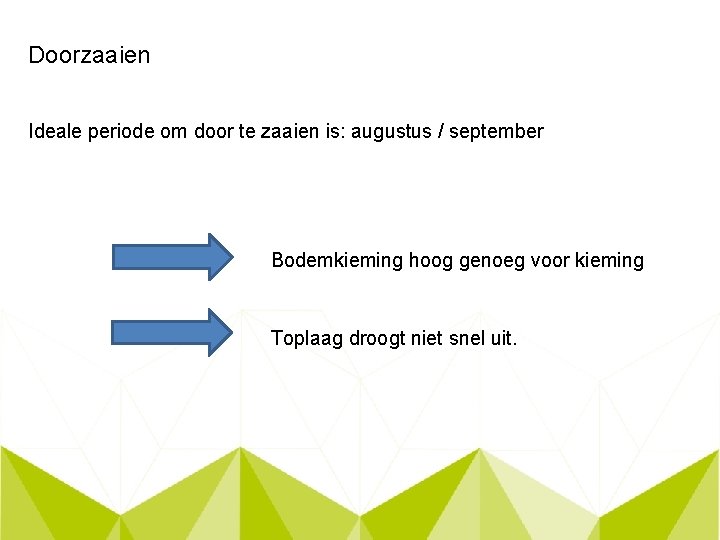 Doorzaaien

Ideale periode om door te zaaien is: augustus / september

Bodemkieming hoog genoeg voor kieming

Toplaag droogt niet snel uit.